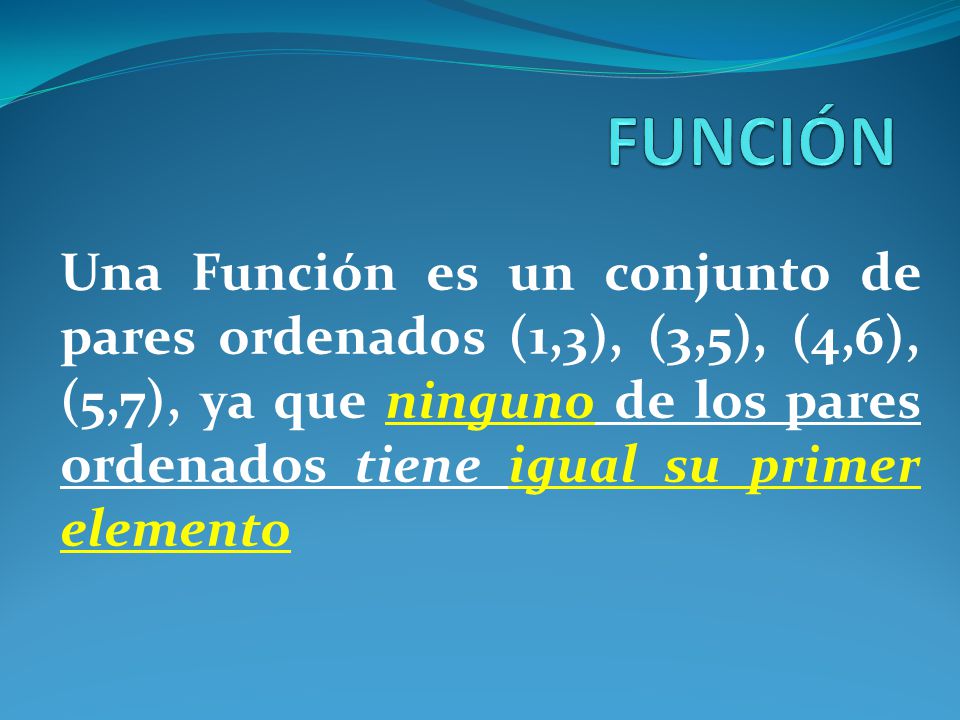 FUNCIÓN

Una Función es un conjunto de pares ordenados (1,3), (3,5), (4,6), (5,7), ya que ninguno de los pares ordenados tiene igual su primer elemento